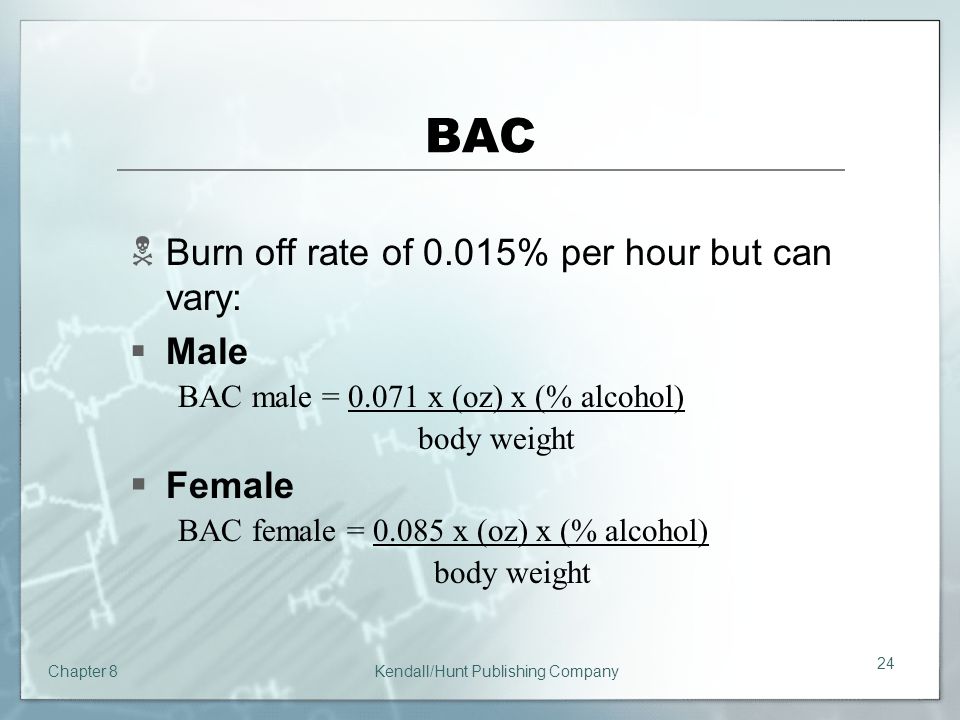 BAC

Burn off rate of 0.015% per hour but can vary:

Male

BAC male = $\frac{0.071 \text{ x (oz) x (\% alcohol)}}{\text{body weight}}$

Female

BAC female = $\frac{0.085 \text{ x (oz) x (\% alcohol)}}{\text{body weight}}$

Chapter 8

Kendall/Hunt Publishing Company

24